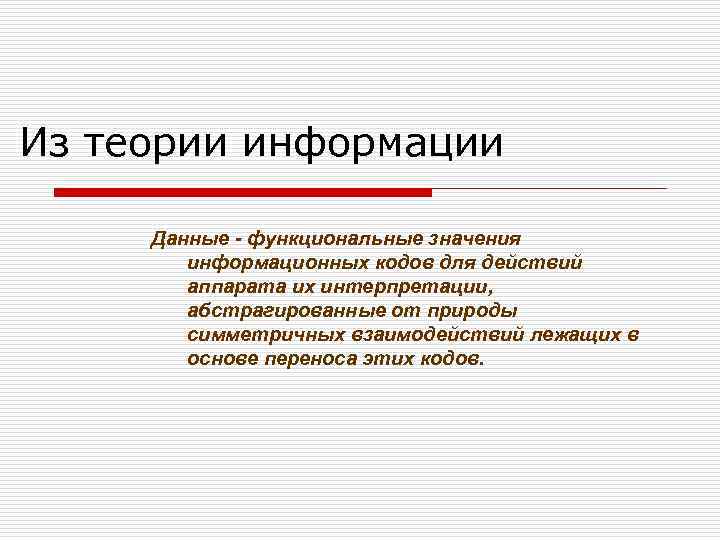 Из теории информации

Данные - функциональные значения информационных кодов для действий аппарата их интерпретации, абстрагированные от природы симметричных взаимодействий лежащих в основе переноса этих кодов.